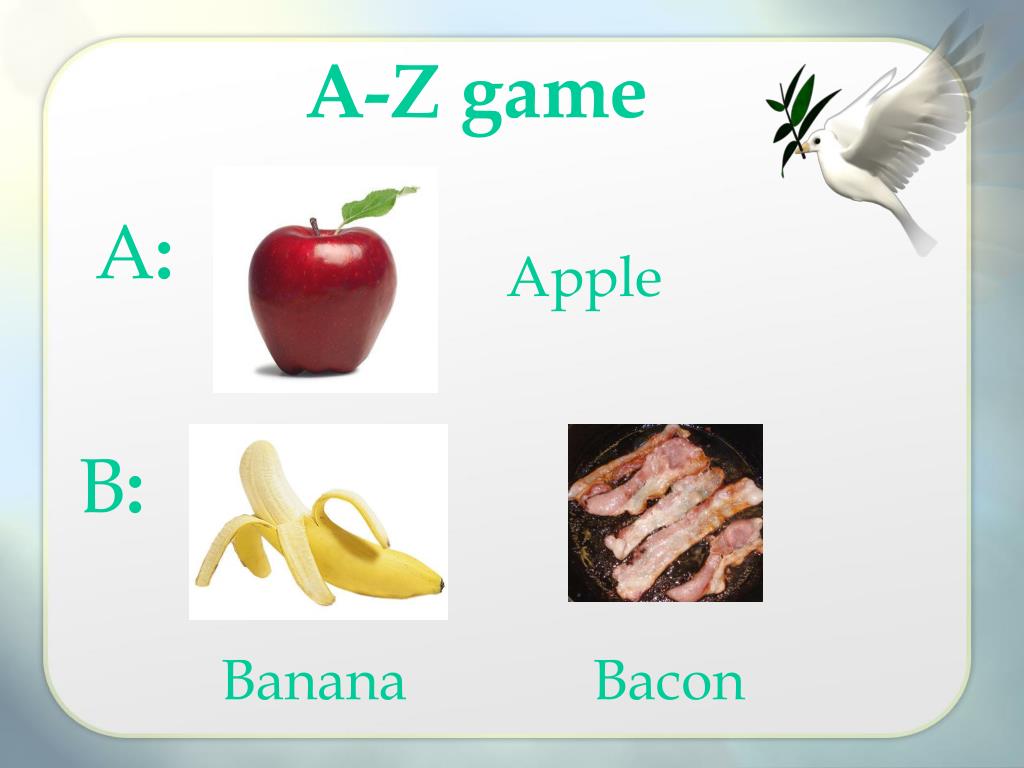 A-Z game

A:

Apple

B:

Banana

Bacon